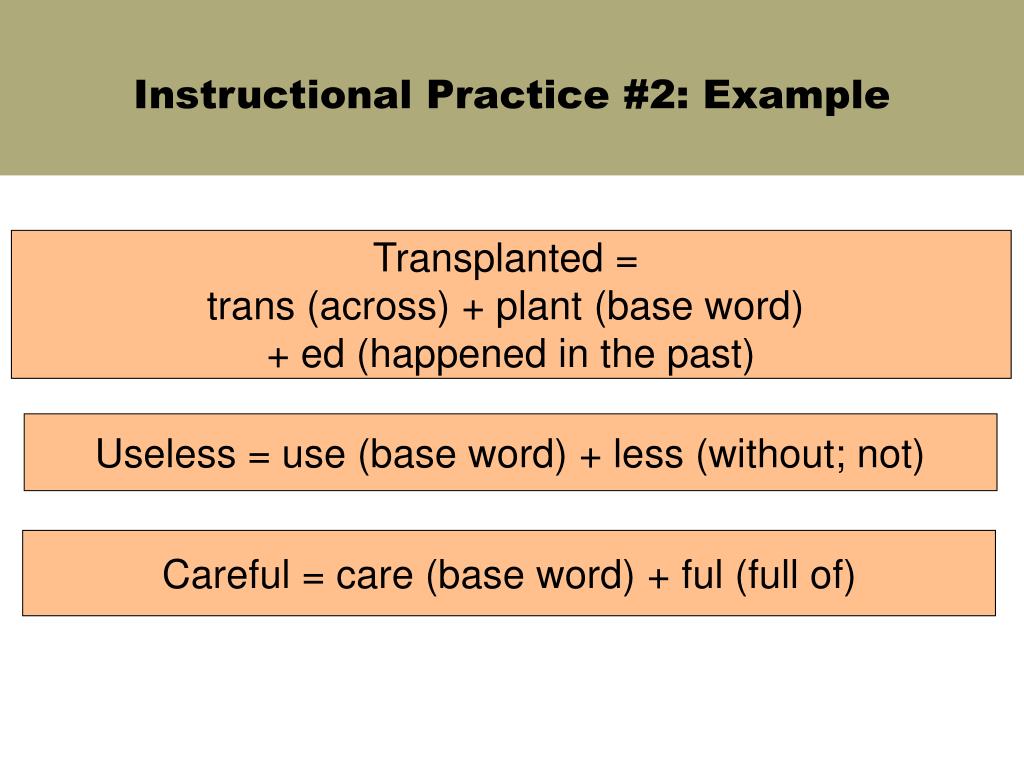 Instructional Practice #2: Example

Transplanted =
trans (across) + plant (base word)
+ ed (happened in the past)

Useless = use (base word) + less (without; not)

Careful = care (base word) + ful (full of)